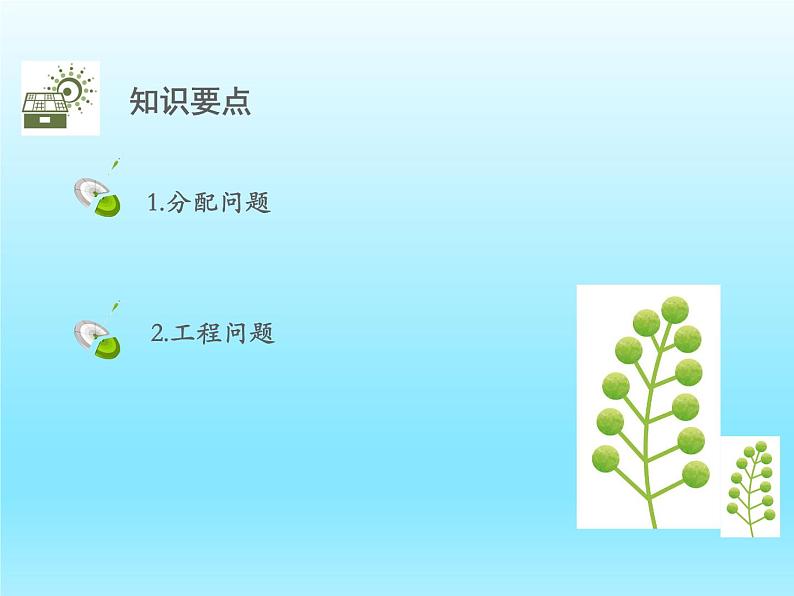 知识要点

1.分配问题

2.工程问题